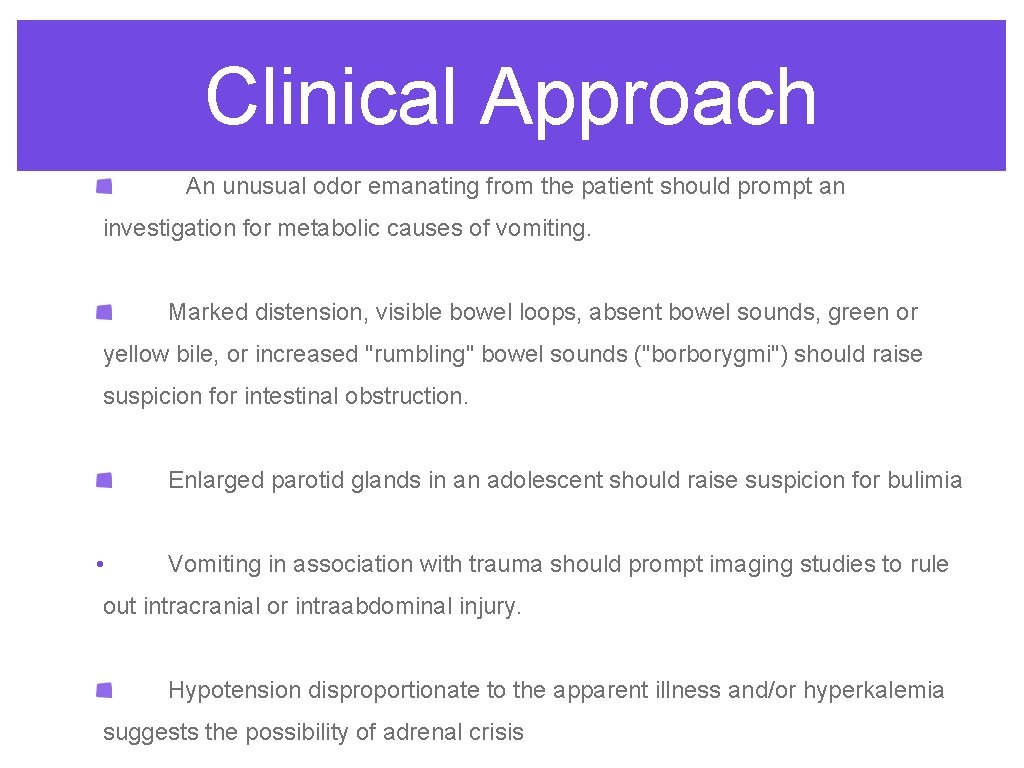 Clinical Approach

An unusual odor emanating from the patient should prompt an investigation for metabolic causes of vomiting.

Marked distension, visible bowel loops, absent bowel sounds, green or yellow bile, or increased "rumbling" bowel sounds ("borborygmi") should raise suspicion for intestinal obstruction.

Enlarged parotid glands in an adolescent should raise suspicion for bulimia

• Vomiting in association with trauma should prompt imaging studies to rule out intracranial or intraabdominal injury.

Hypotension disproportionate to the apparent illness and/or hyperkalemia suggests the possibility of adrenal crisis